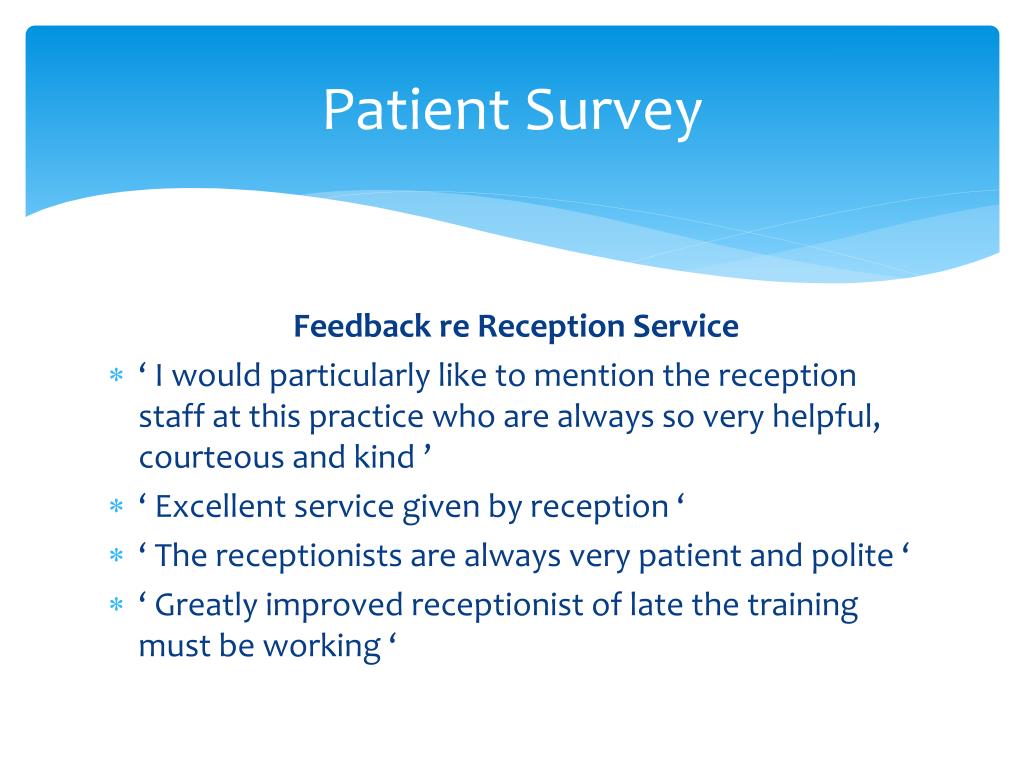 Patient Survey

Feedback re Reception Service

* ‘ I would particularly like to mention the reception staff at this practice who are always so very helpful, courteous and kind ’
* ‘ Excellent service given by reception ‘
* ‘ The receptionists are always very patient and polite ‘
* ‘ Greatly improved receptionist of late the training must be working ‘